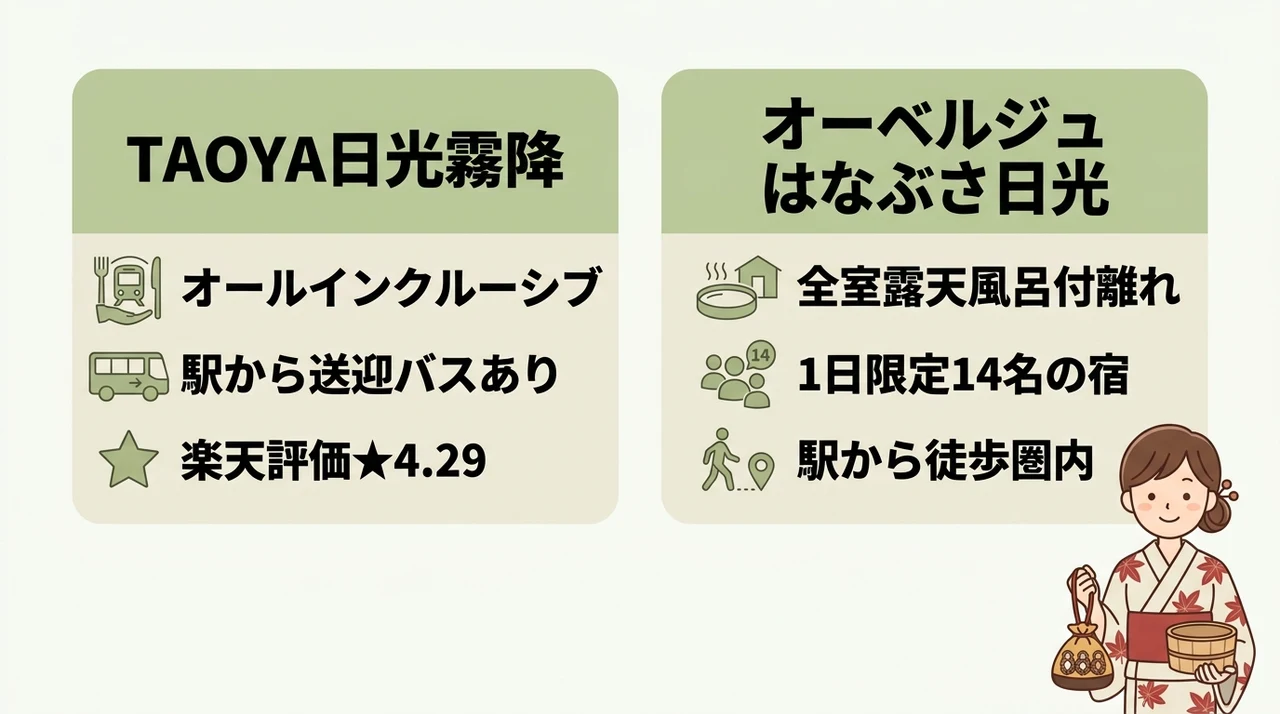 TAOYA日光霧降

オールインクルーシブ

駅から送迎バスあり

楽天評価★4.29

オーベルジュ
はなぶさ日光

全室露天風呂付離れ

14

1日限定14名の宿

駅から徒歩圏内